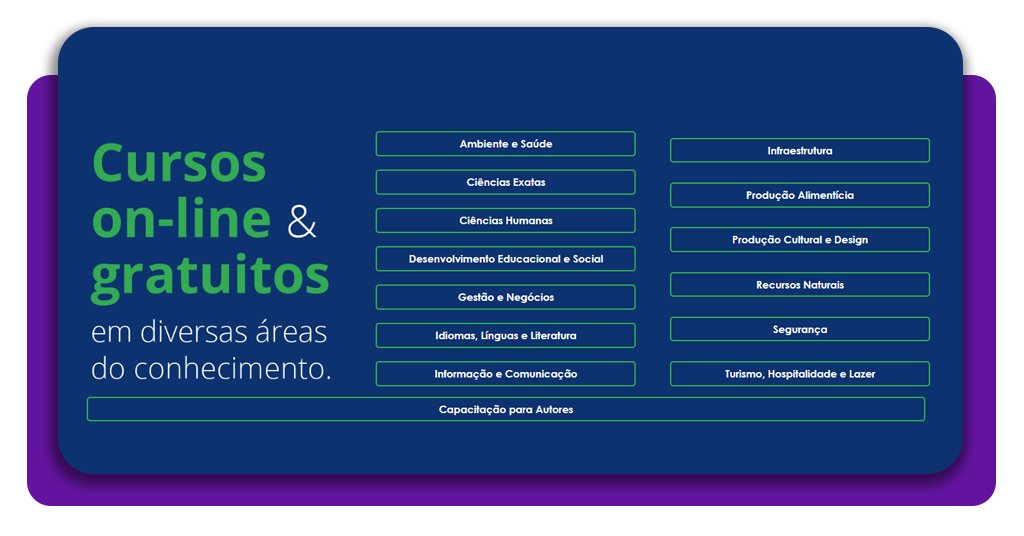 Cursos on-line & gratuitos em diversas áreas do conhecimento.

Ambiente e Saúde

Ciências Exatas

Ciências Humanas

Desenvolvimento Educacional e Social

Gestão e Negócios

Idiomas, Línguas e Literatura

Informação e Comunicação

Infraestrutura

Produção Alimentícia

Produção Cultural e Design

Recursos Naturais

Segurança

Turismo, Hospitalidade e Lazer

Capacitação para Autores